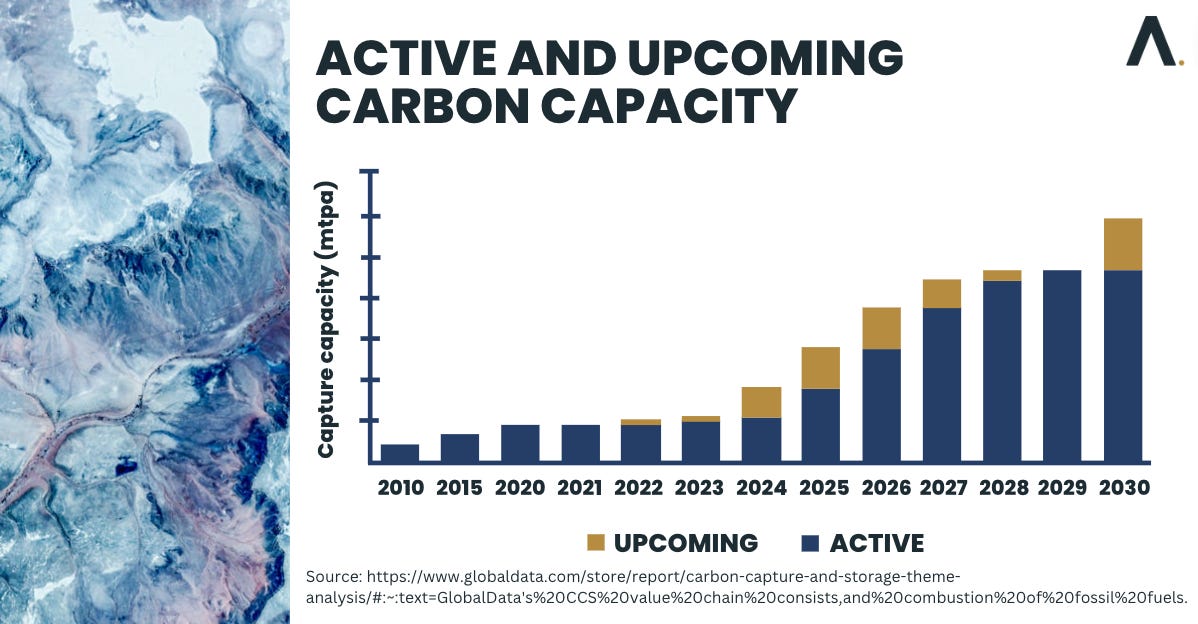 ACTIVE AND UPCOMING CARBON CAPACITY

Capture capacity (mtpa)

2010 2015 2020 2021 2022 2023 2024 2025 2026 2027 2028 2029 2030

UPCOMING ACTIVE

Source: https://www.globaldata.com/store/report/carbon-capture-and-storage-theme-analysis/#:~:text=GlobalData's%20CCS%20value%20chain%20consists,and%20combustion%20of%20fossil%20fuels.